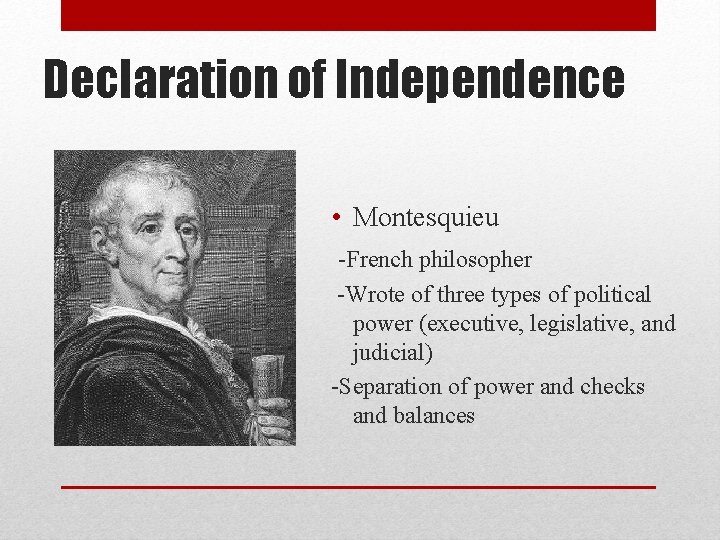 Declaration of Independence

• Montesquieu

-French philosopher

-Wrote of three types of political power (executive, legislative, and judicial)

-Separation of power and checks and balances